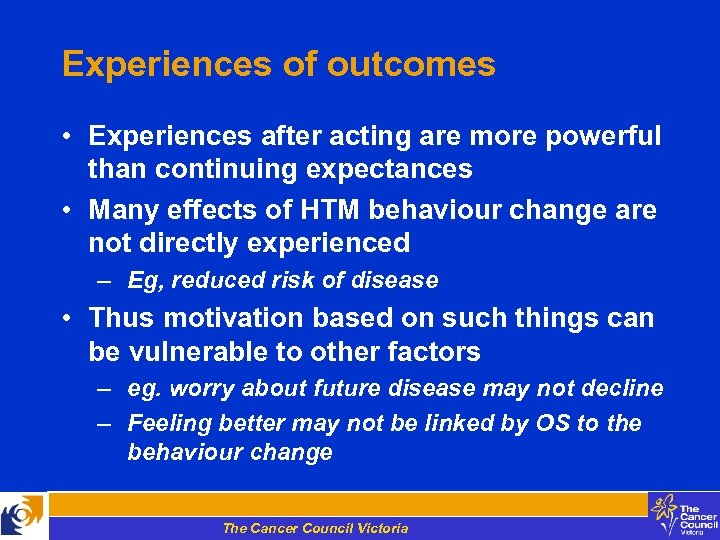 Experiences of outcomes

• Experiences after acting are more powerful than continuing expectances

• Many effects of HTM behaviour change are not directly experienced

– Eg, reduced risk of disease

• Thus motivation based on such things can be vulnerable to other factors

– eg. worry about future disease may not decline

– Feeling better may not be linked by OS to the behaviour change

The Cancer Council Victoria

The Cancer Council Victoria